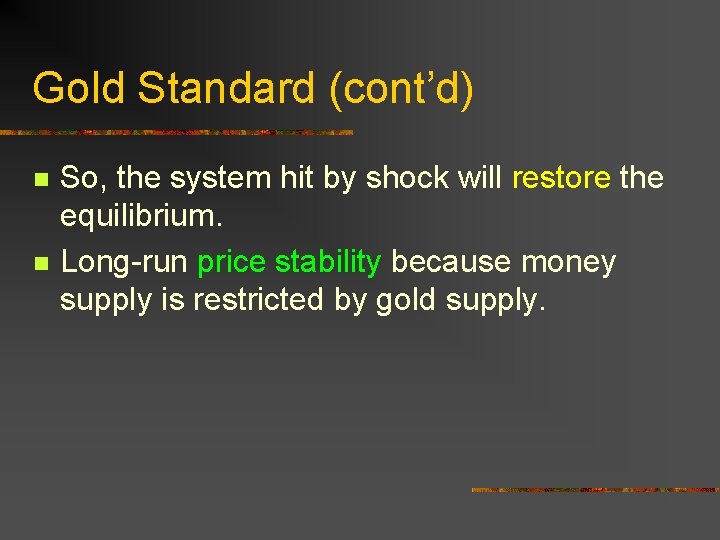 Gold Standard (cont’d)

So, the system hit by shock will restore the equilibrium.

Long-run price stability because money supply is restricted by gold supply.